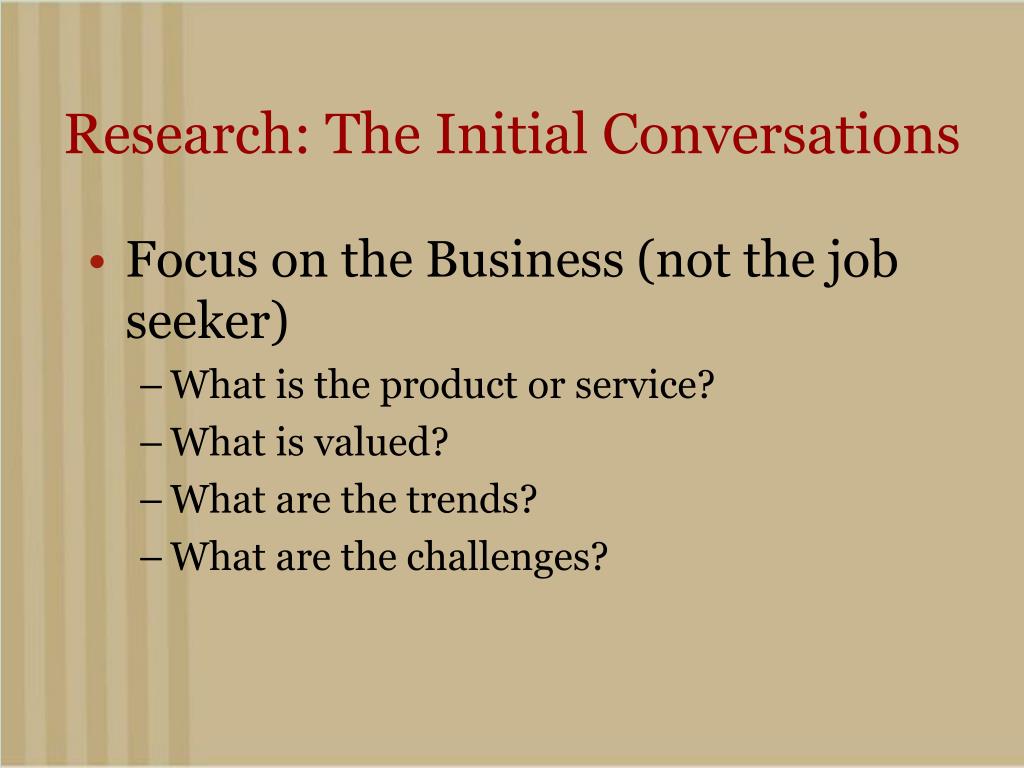 Research: The Initial Conversations

• Focus on the Business (not the job seeker)
– What is the product or service?
– What is valued?
– What are the trends?
– What are the challenges?